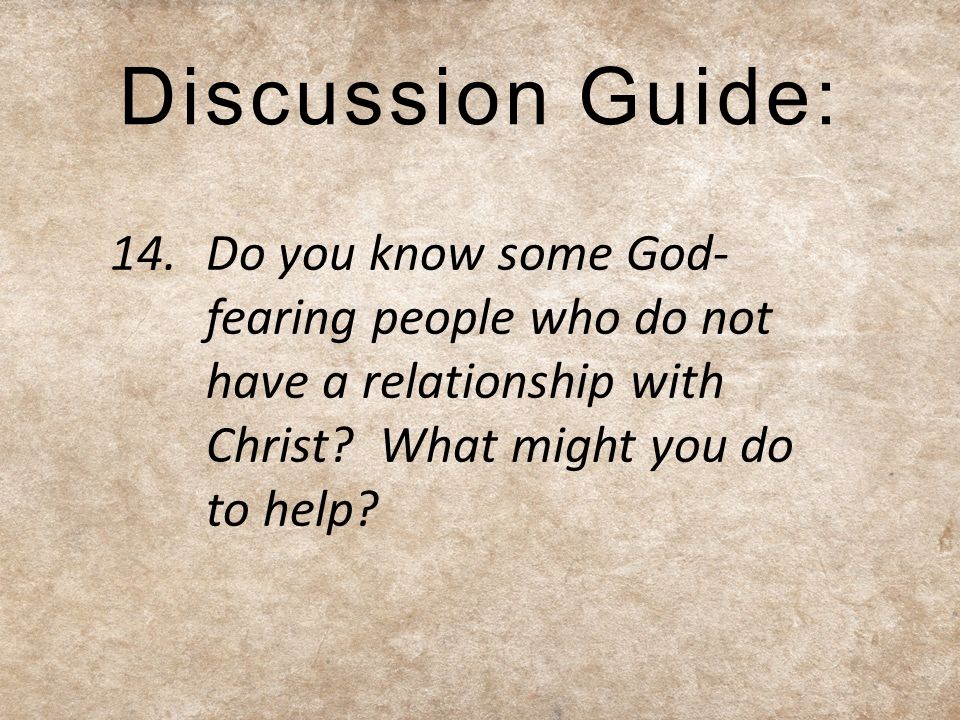 Discussion Guide:

14. Do you know some God-fearing people who do not have a relationship with Christ? What might you do to help?